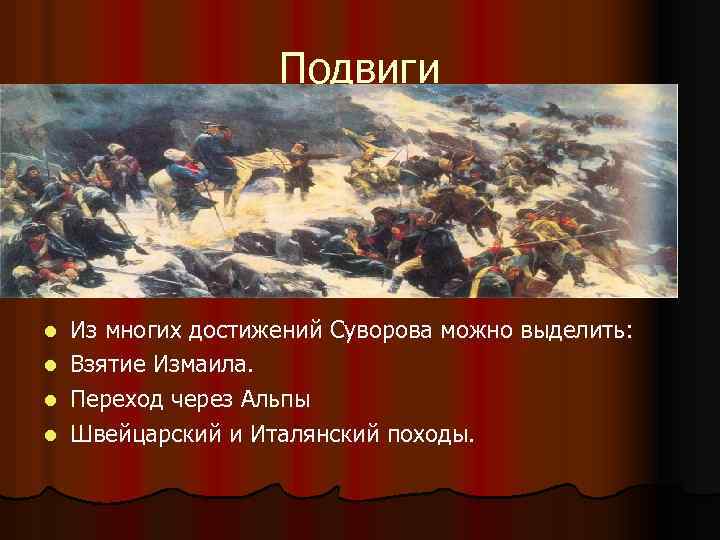 Подвиги

- Из многих достижений Суворова можно выделить:
- Взятие Измаила.
- Переход через Альпы
- Швейцарский и Италянский походы.